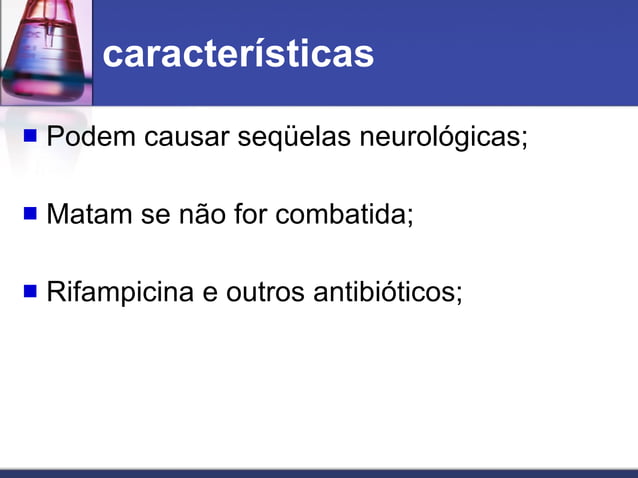 características

Podem causar seqüelas neurológicas;

Matam se não for combatida;

Rifampicina e outros antibióticos;